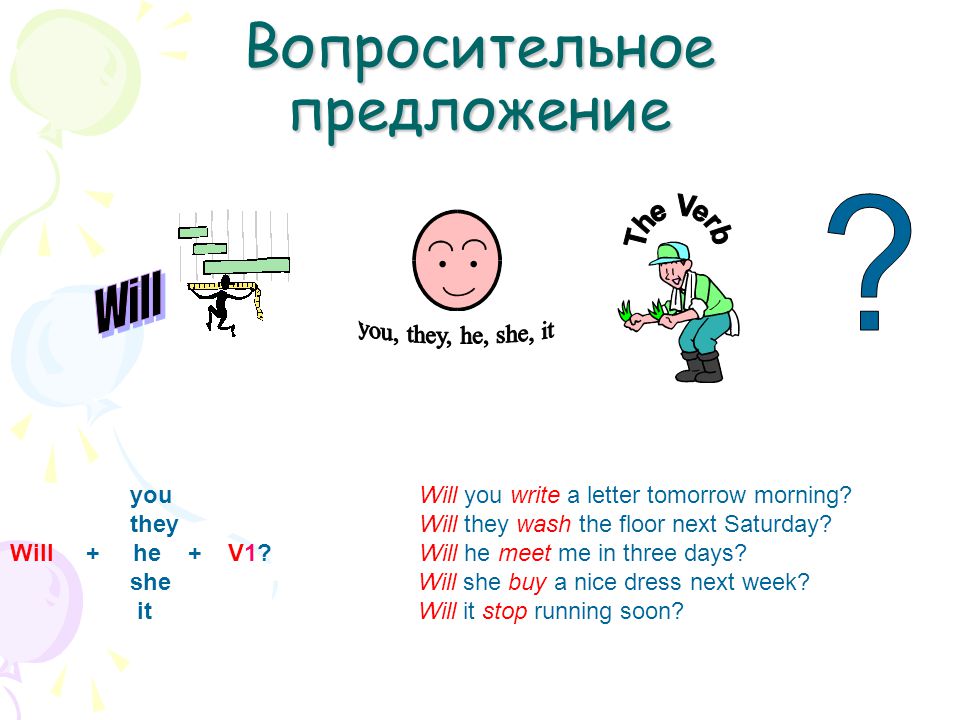 Вопросительное предложение

Will

you, they, he, she, it

The Verb

?

you
they
Will + he + V1?
she
it

Will you write a letter tomorrow morning?
Will they wash the floor next Saturday?
Will he meet me in three days?
Will she buy a nice dress next week?
Will it stop running soon?